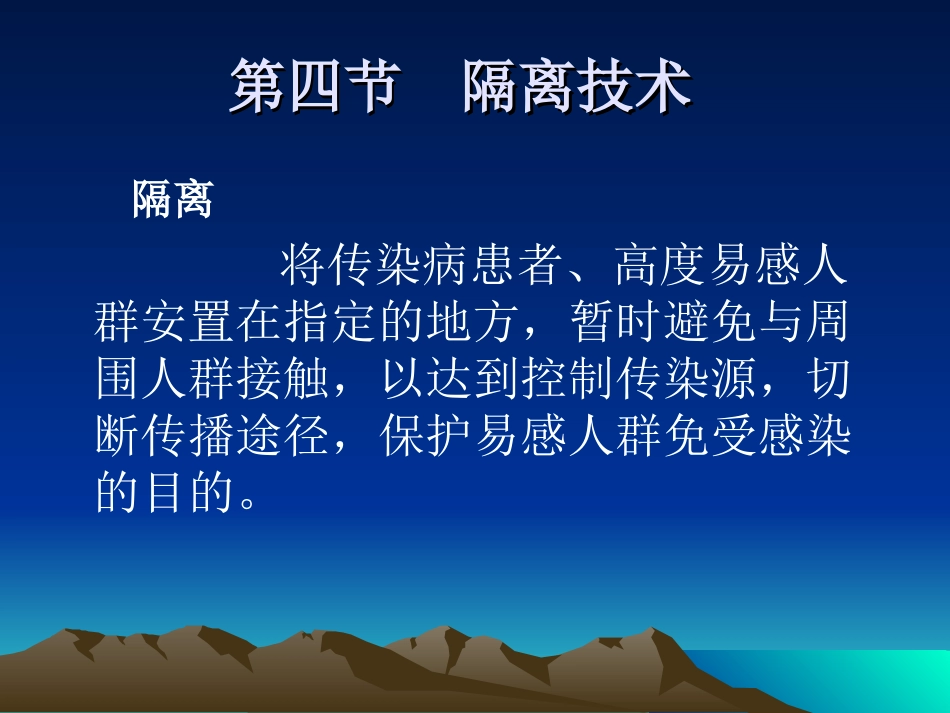 第四节　隔离技术

隔离

将传染病患者、高度易感人群安置在指定的地方，暂时避免与周围人群接触，以达到控制传染源，切断传播途径，保护易感人群免受感染的目的。